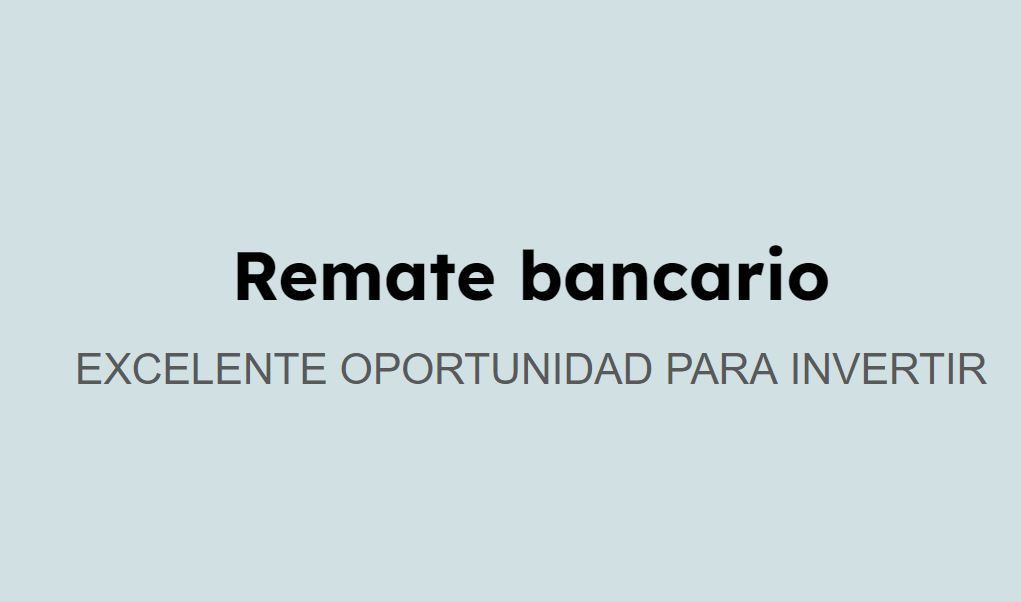 Remate bancario

EXCELENTE OPORTUNIDAD PARA INVERTIR